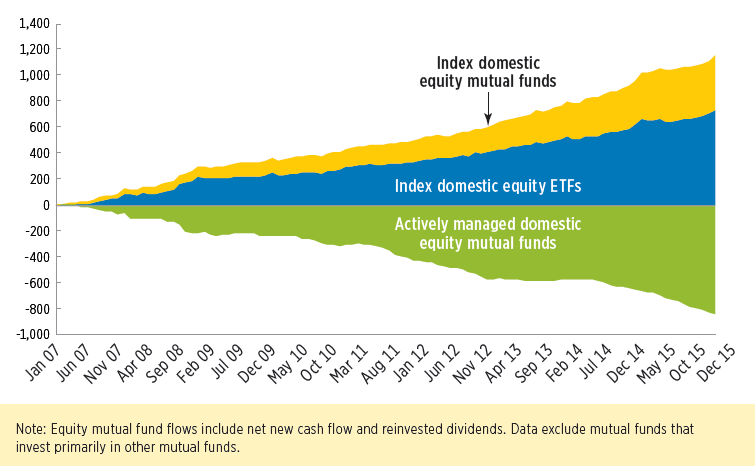 1,400
1,200
1,000
800
600
400
200
0
-200
-400
-600
-800
-1,000

Index domestic equity mutual funds

Index domestic equity ETFs

Actively managed domestic equity mutual funds

Jan 07
Jun 07
Nov 07
Apr 08
Sep 08
Feb 09
Jul 09
Dec 09
May 10
Oct 10
Mar 11
Aug 11
Jan 12
Jun 12
Nov 12
Apr 13
Sep 13
Feb 14
Jul 14
Dec 14
May 15
Oct 15
Dec 15

Note: Equity mutual fund flows include net new cash flow and reinvested dividends. Data exclude mutual funds that invest primarily in other mutual funds.